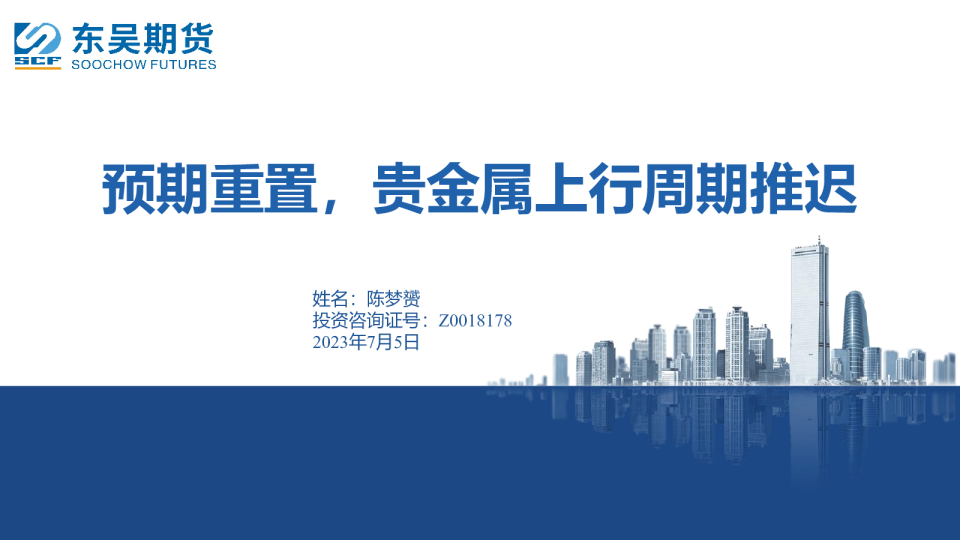 SCF 东吴期货
SOOCHOW FUTURES

预期重置，贵金属上行周期推迟

姓名：陈梦赟
投资咨询证号：Z0018178
2023年7月5日